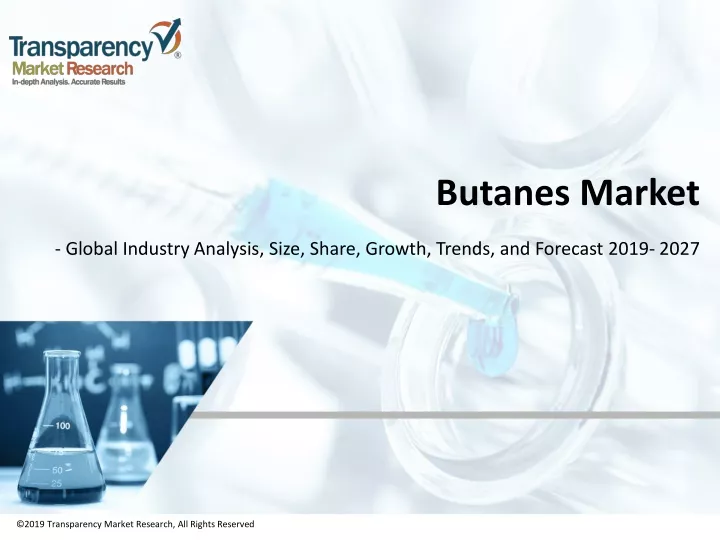 Transparency Market Research
In-depth Analysis. Accurate Results

Butanes Market

- Global Industry Analysis, Size, Share, Growth, Trends, and Forecast 2019- 2027

100
75
50
25

©2019 Transparency Market Research, All Rights Reserved